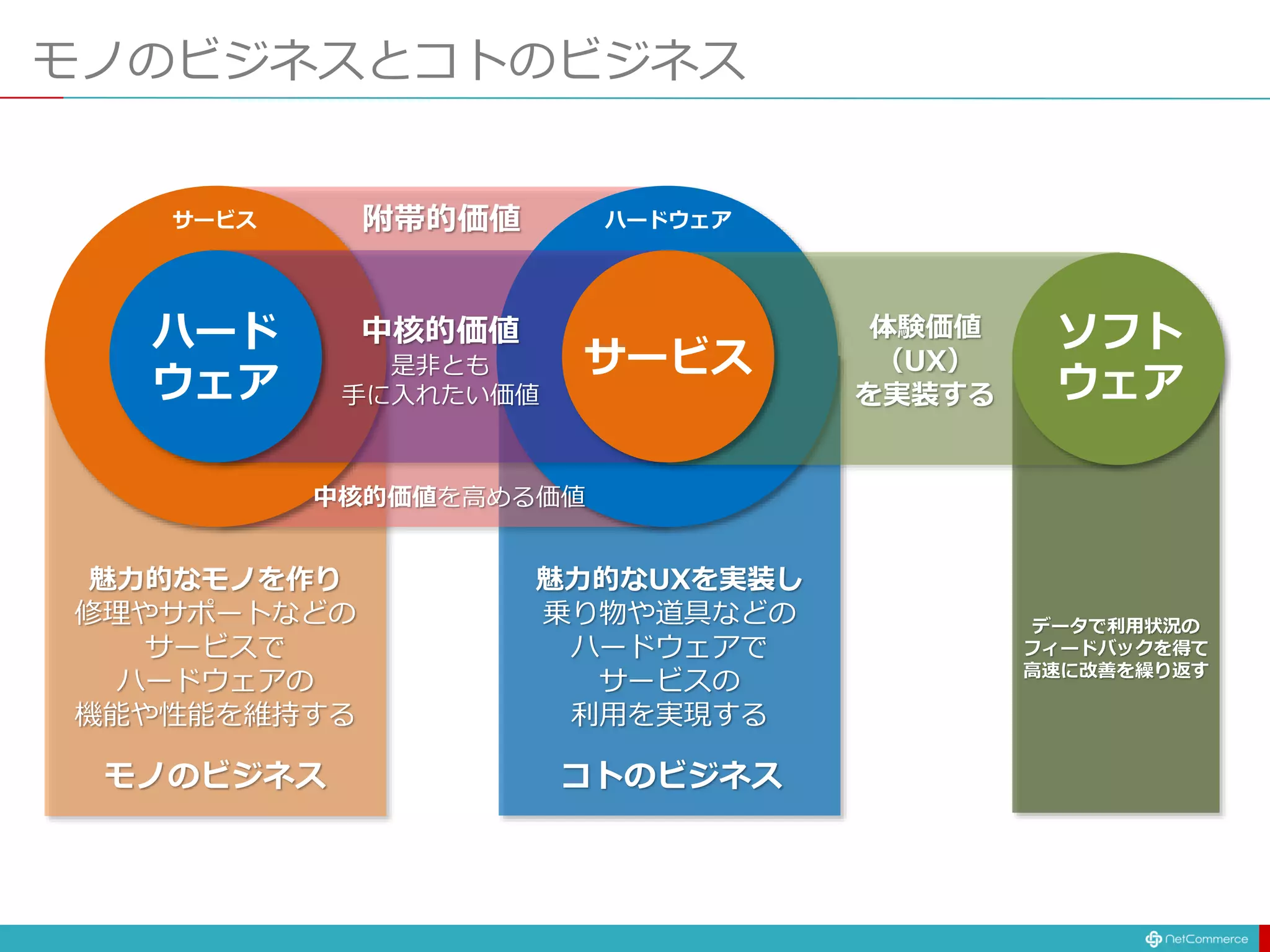 モノのビジネスとコトのビジネス

サービス

附帯的価値

ハードウェア

ハードウェア

中核的価値
是非とも
手に入れたい価値

サービス

体験価値
（UX）
を実装する

ソフトウェア

中核的価値を高める価値

魅力的なモノを作り
修理やサポートなどの
サービスで
ハードウェアの
機能や性能を維持する

モノのビジネス

魅力的なUXを実装し
乗り物や道具などの
ハードウェアで
サービスの
利用を実現する

コトのビジネス

データで利用状況の
フィードバックを得て
高速に改善を繰り返す

NetCommerce